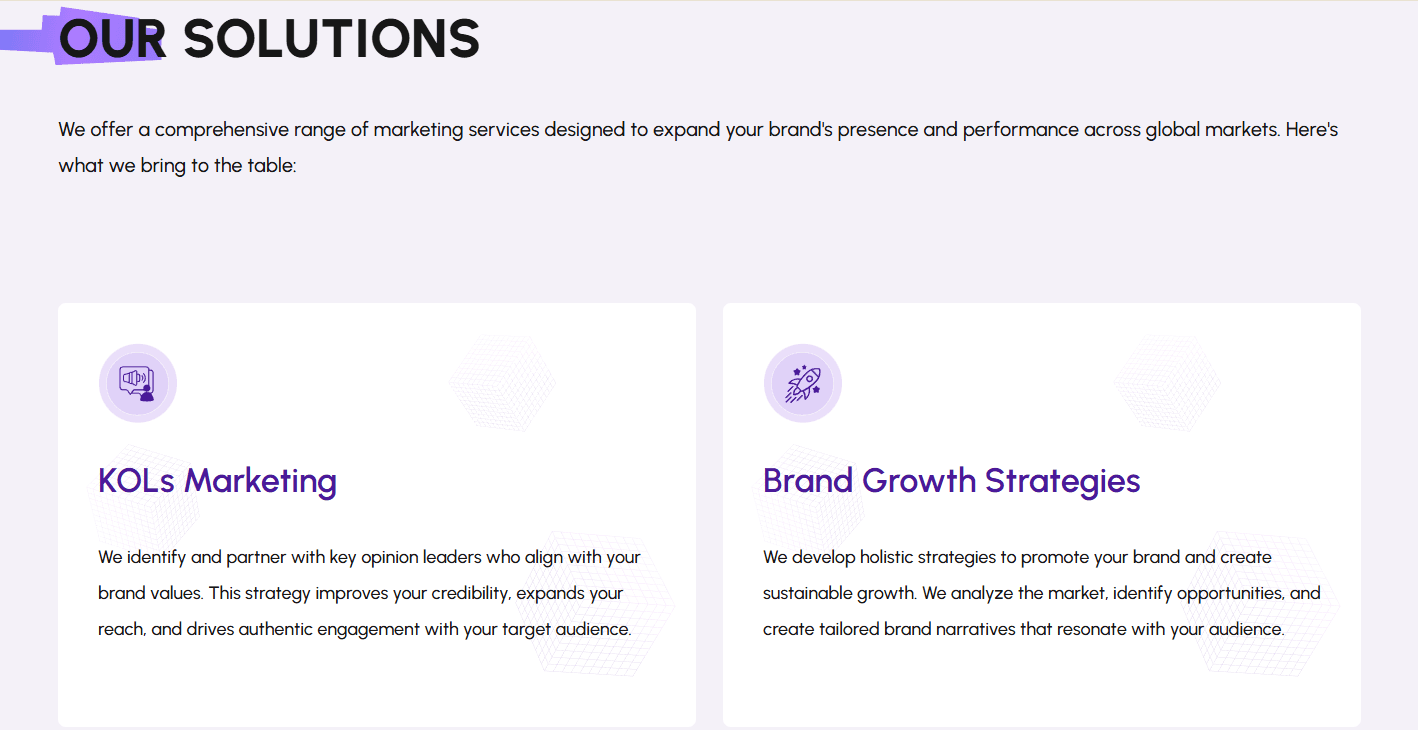 OUR SOLUTIONS

We offer a comprehensive range of marketing services designed to expand your brand's presence and performance across global markets. Here's what we bring to the table:

KOLs Marketing

We identify and partner with key opinion leaders who align with your brand values. This strategy improves your credibility, expands your reach, and drives authentic engagement with your target audience.

Brand Growth Strategies

We develop holistic strategies to promote your brand and create sustainable growth. We analyze the market, identify opportunities, and create tailored brand narratives that resonate with your audience.